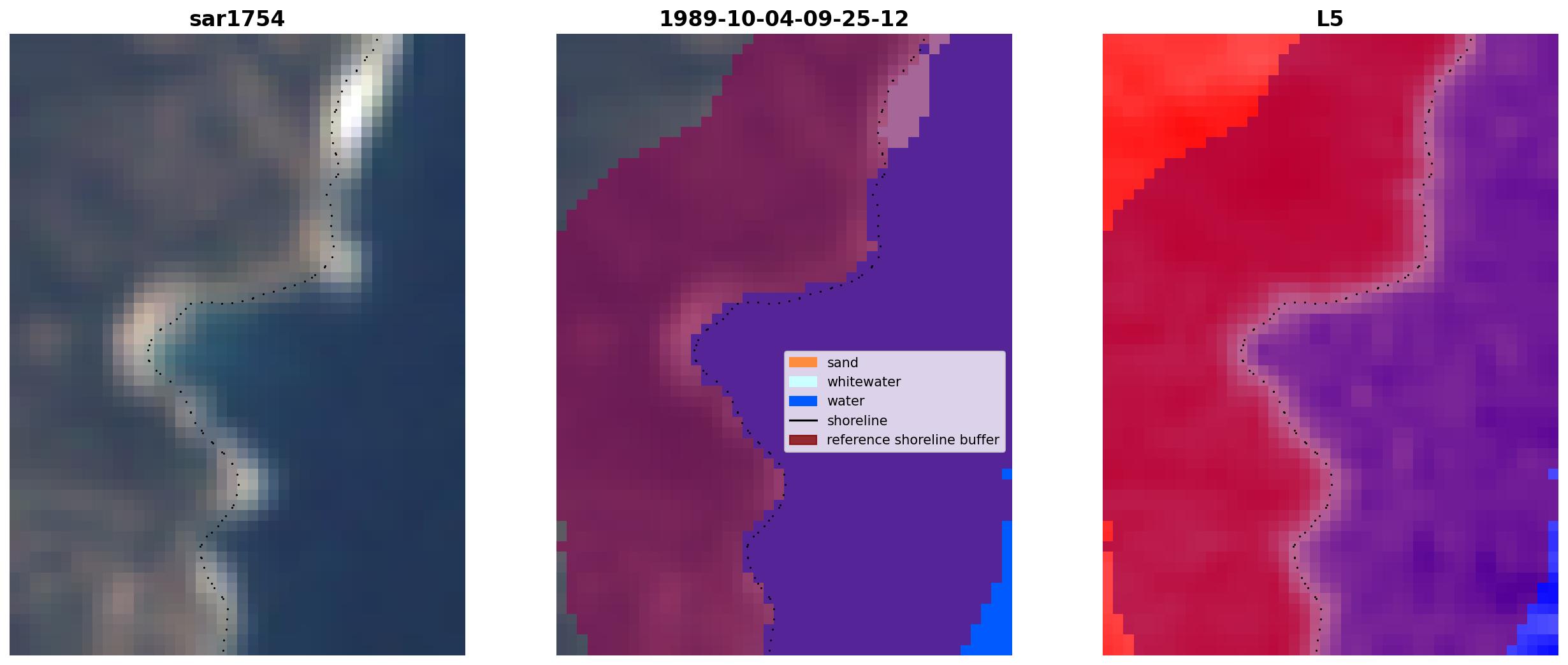 sar1754

1989-10-04-09-25-12

sand
whitewater
water
shoreline
reference shoreline buffer

L5